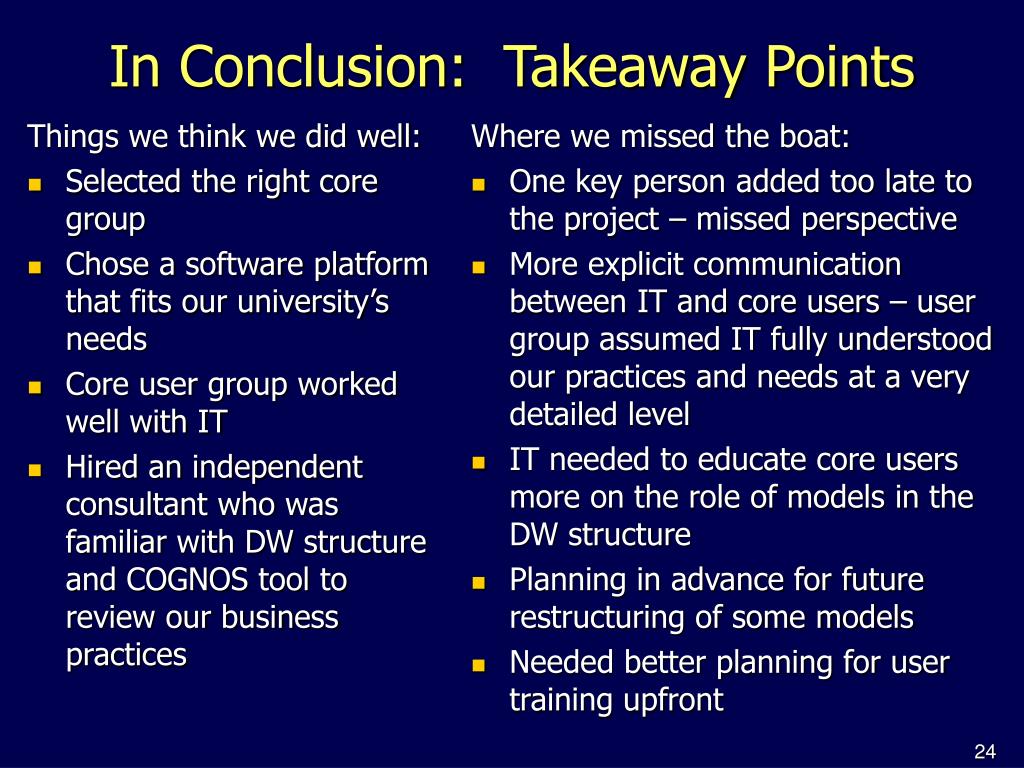 In Conclusion:  Takeaway Points

Things we think we did well:
- Selected the right core group
- Chose a software platform that fits our university's needs
- Core user group worked well with IT
- Hired an independent consultant who was familiar with DW structure and COGNOS tool to review our business practices

Where we missed the boat:
- One key person added too late to the project – missed perspective
- More explicit communication between IT and core users – user group assumed IT fully understood our practices and needs at a very detailed level
- IT needed to educate core users more on the role of models in the DW structure
- Planning in advance for future restructuring of some models
- Needed better planning for user training upfront

24